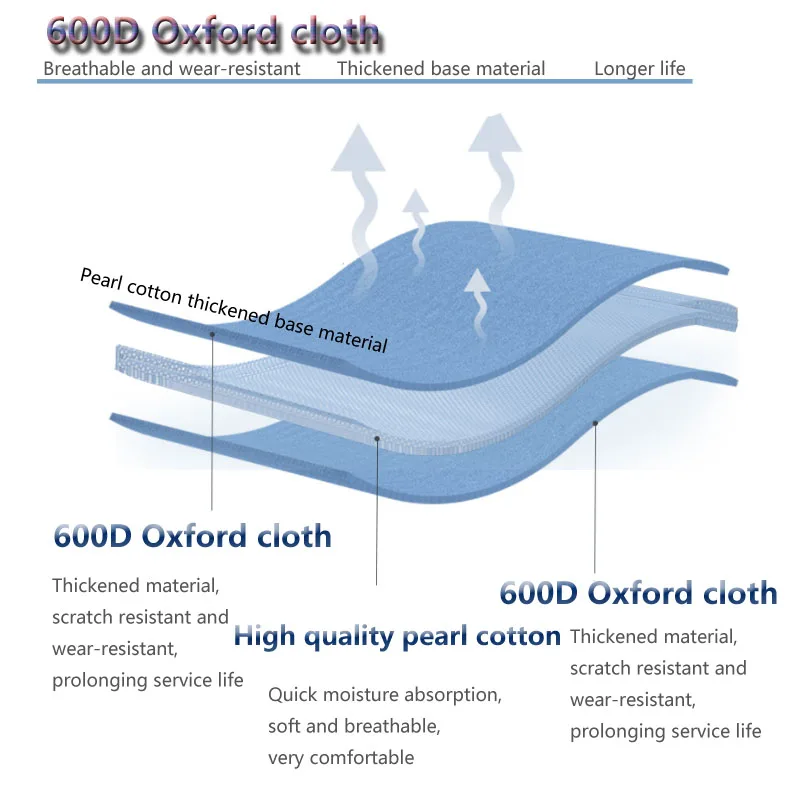 600D Oxford cloth

Breathable and wear-resistant Thickened base material Longer life

Pearl cotton thickened base material

600D Oxford cloth

Thickened material, scratch resistant and wear-resistant, prolonging service life

High quality pearl cotton

Quick moisture absorption, soft and breathable, very comfortable

600D Oxford cloth

Thickened material, scratch resistant and wear-resistant, prolonging service life